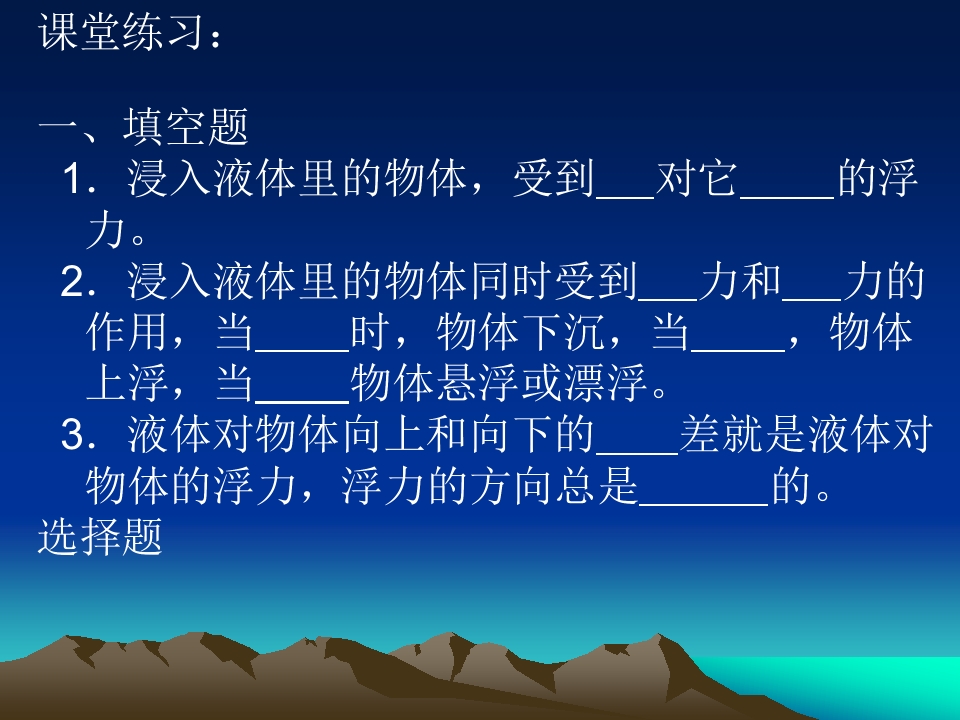 课堂练习：

一、填空题

1.浸入液体里的物体，受到____对它____的浮力。

2.浸入液体里的物体同时受到____力和____力的作用，当____时，物体下沉，当____，物体上浮，当____物体悬浮或漂浮。

3.液体对物体向上和向下的____差就是液体对物体的浮力，浮力的方向总是____的。

选择题